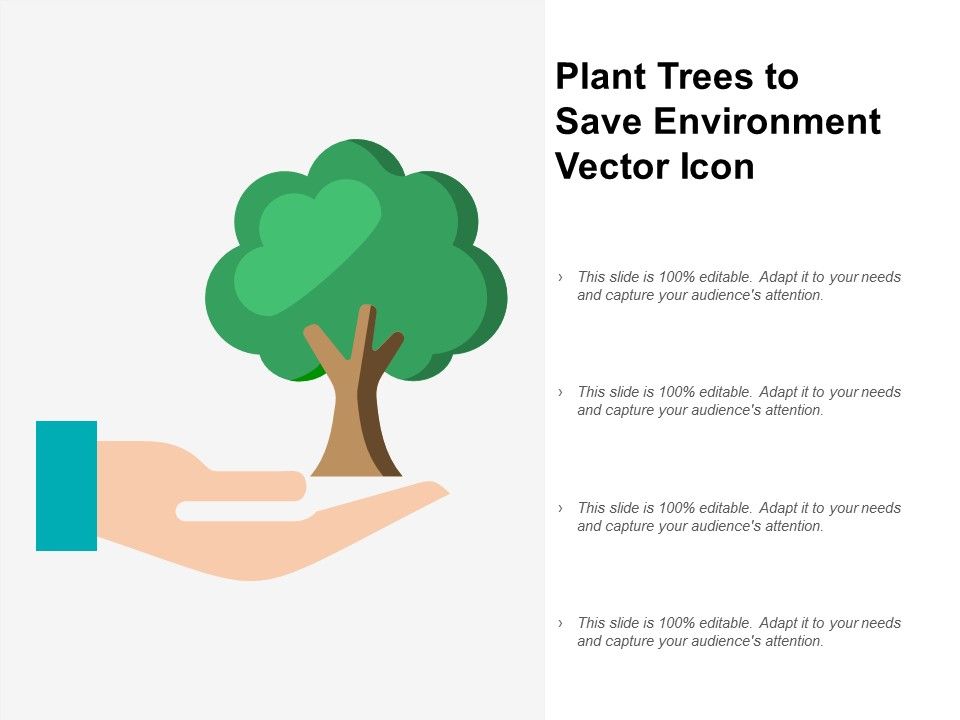 Plant Trees to Save Environment Vector Icon

› This slide is 100% editable. Adapt it to your needs and capture your audience's attention.

› This slide is 100% editable. Adapt it to your needs and capture your audience's attention.

› This slide is 100% editable. Adapt it to your needs and capture your audience's attention.

› This slide is 100% editable. Adapt it to your needs and capture your audience's attention.